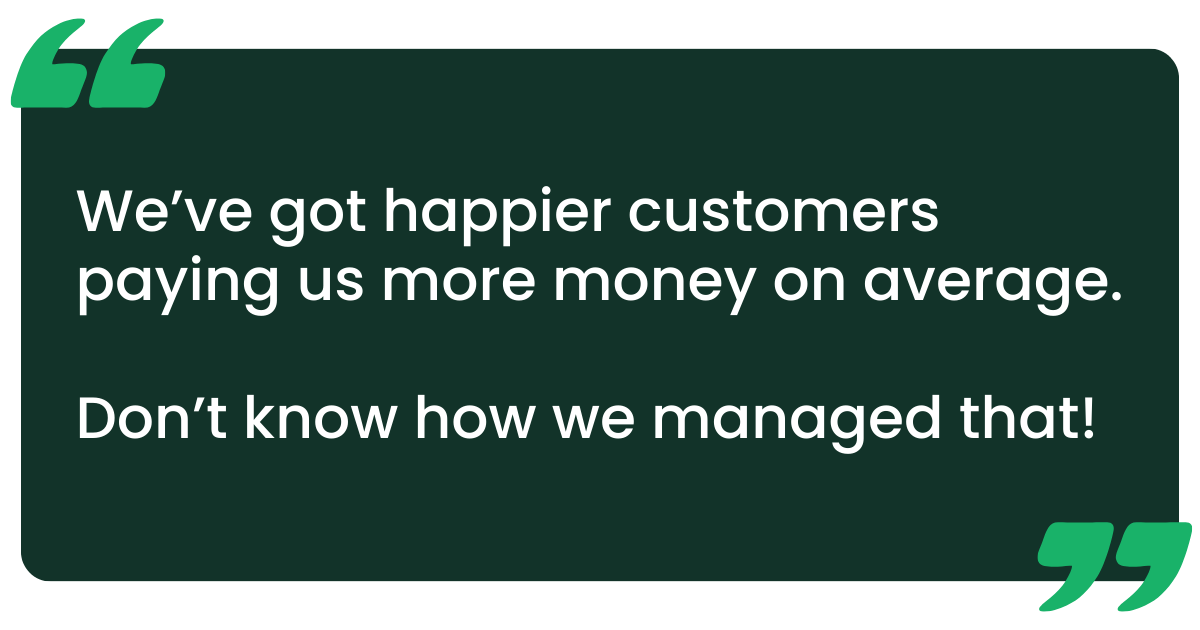 “

We’ve got happier customers paying us more money on average.

Don’t know how we managed that!

”